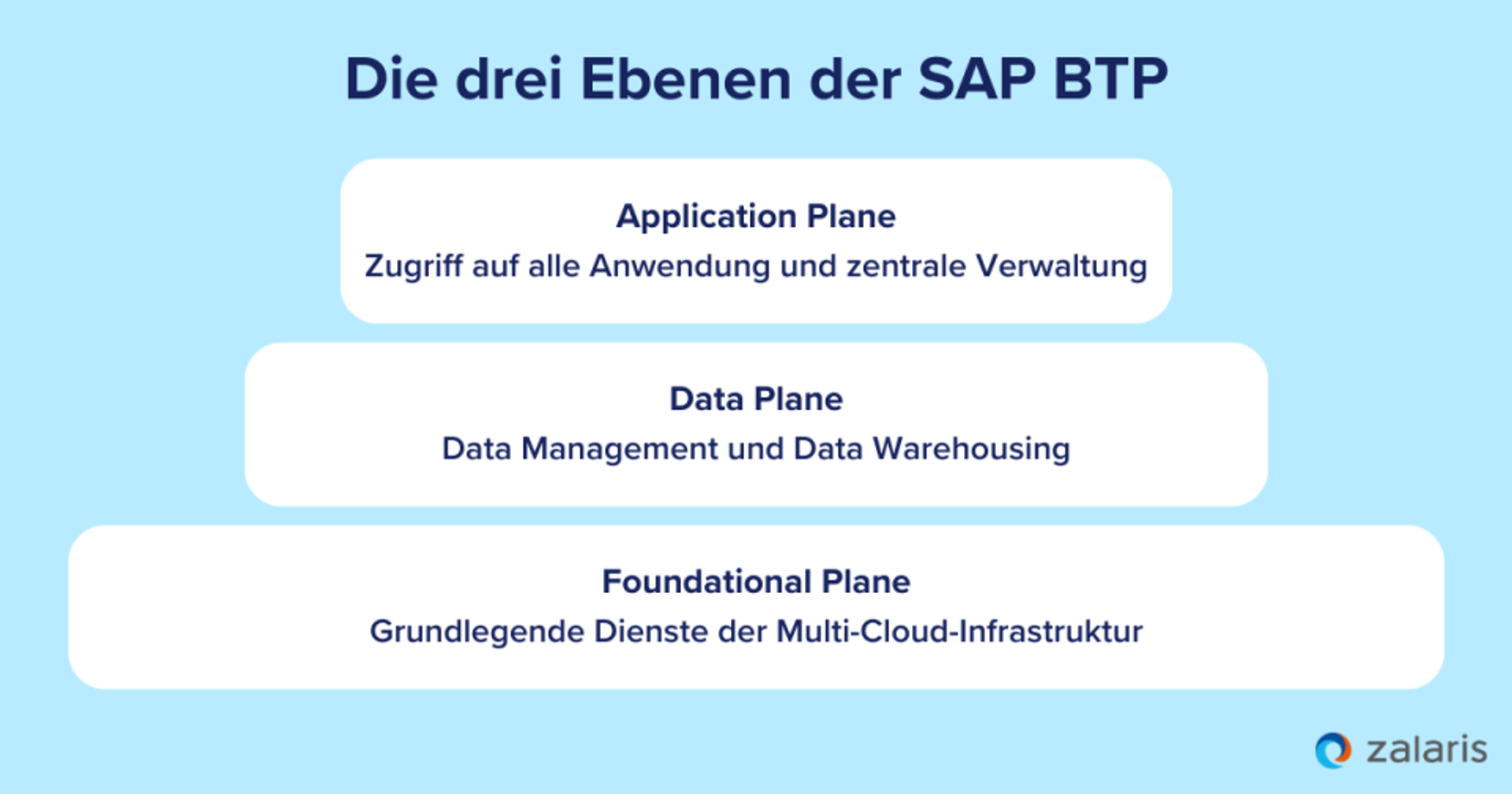 Die drei Ebenen der SAP BTP

Application Plane
Zugriff auf alle Anwendung und zentrale Verwaltung

Data Plane
Data Management und Data Warehousing

Foundational Plane
Grundlegende Dienste der Multi-Cloud-Infrastruktur

zalaris